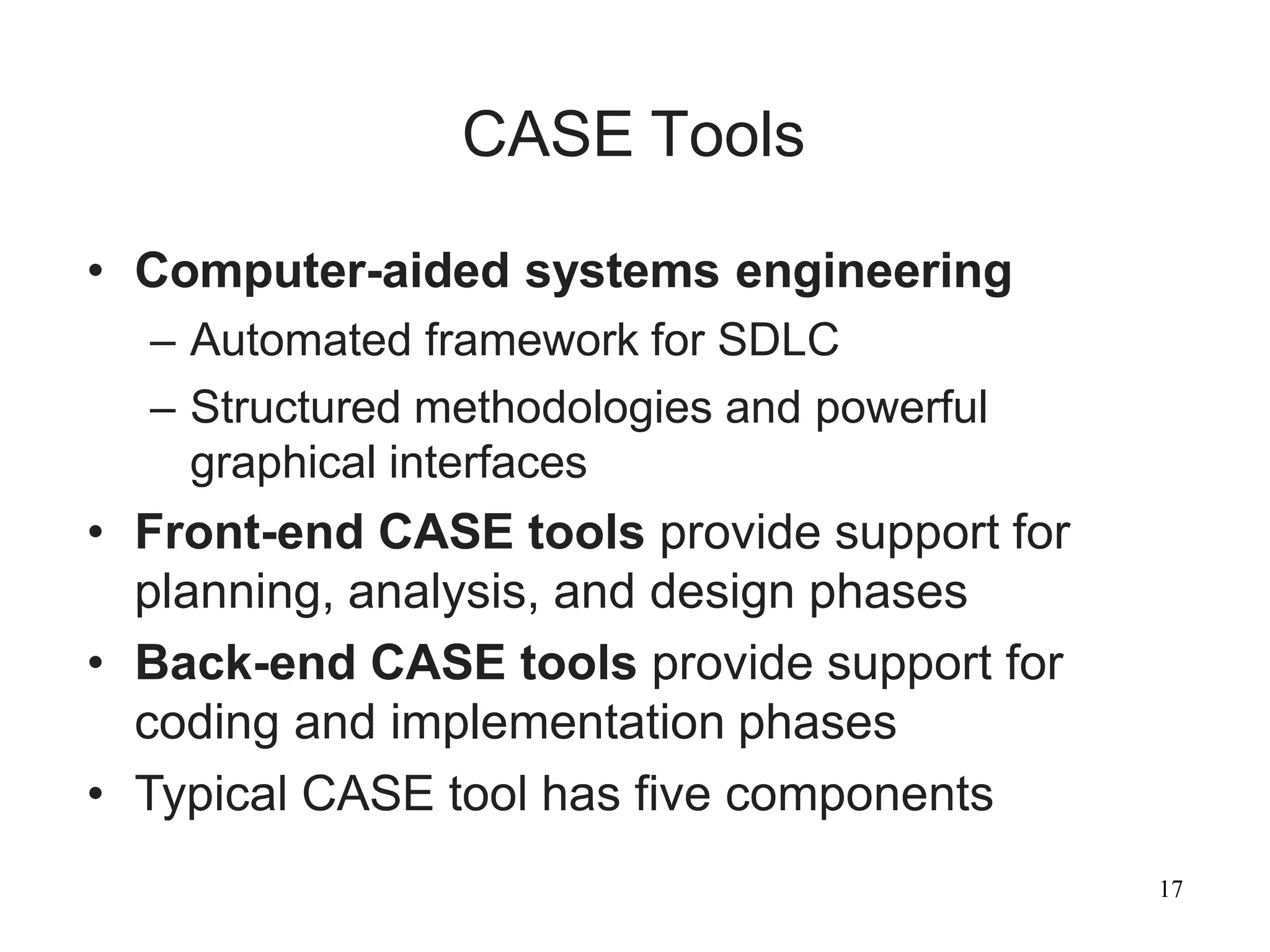 CASE Tools

• Computer-aided systems engineering
  – Automated framework for SDLC
  – Structured methodologies and powerful graphical interfaces
• Front-end CASE tools provide support for planning, analysis, and design phases
• Back-end CASE tools provide support for coding and implementation phases
• Typical CASE tool has five components

17